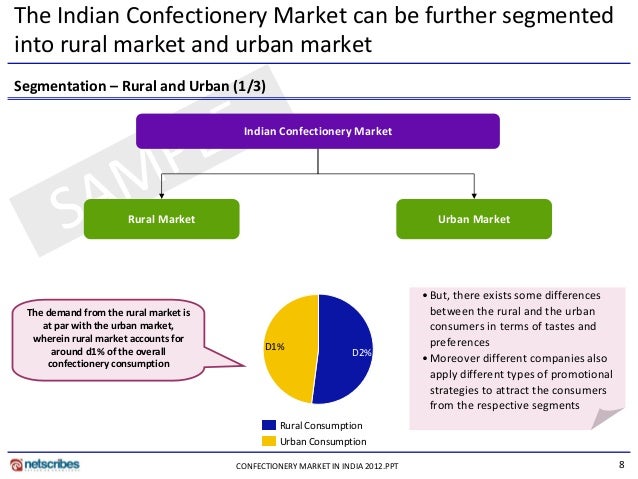 The Indian Confectionery Market can be further segmented into rural market and urban market

Segmentation – Rural and Urban (1/3)

SAMPLE

Indian Confectionery Market

Rural Market

Urban Market

The demand from the rural market is at par with the urban market, wherein rural market accounts for around d1% of the overall confectionery consumption

D1%

D2%

Rural Consumption

Urban Consumption

• But, there exists some differences between the rural and the urban consumers in terms of tastes and preferences

• Moreover different companies also apply different types of promotional strategies to attract the consumers from the respective segments

netscribes

CONFECTIONERY MARKET IN INDIA 2012.PPT

8